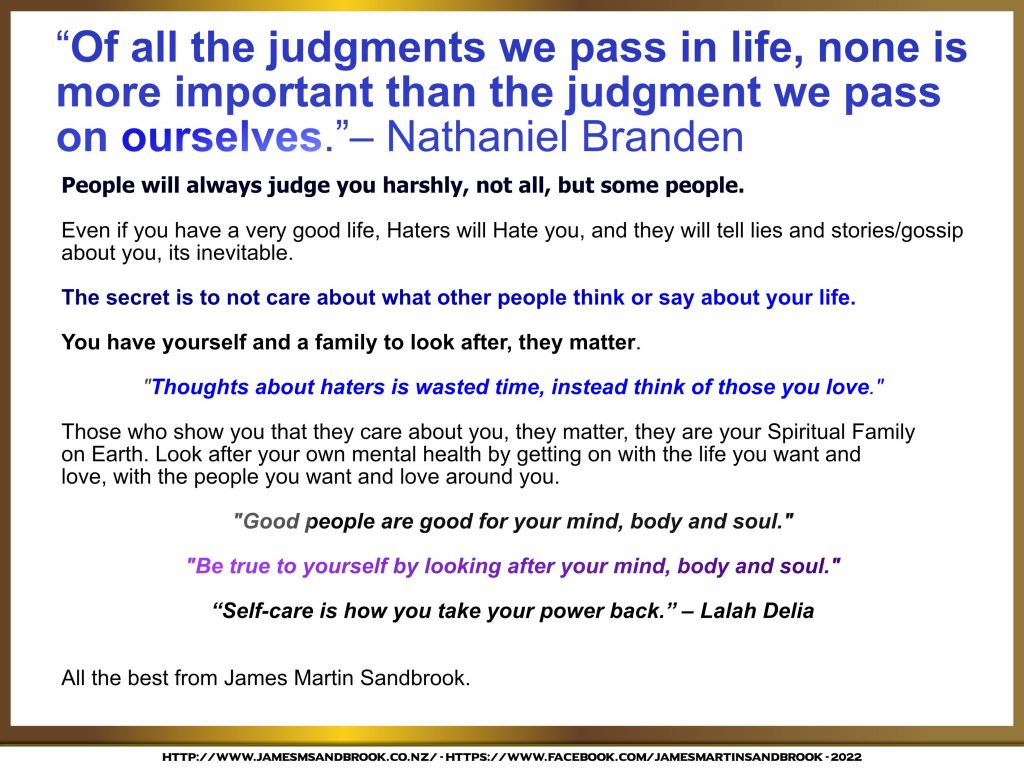 “Of all the judgments we pass in life, none is more important than the judgment we pass on ourselves.”– Nathaniel Branden

People will always judge you harshly, not all, but some people.

Even if you have a very good life, Haters will Hate you, and they will tell lies and stories/gossip about you, its inevitable.

The secret is to not care about what other people think or say about your life.

You have yourself and a family to look after, they matter.

"Thoughts about haters is wasted time, instead think of those you love."

Those who show you that they care about you, they matter, they are your Spiritual Family on Earth. Look after your own mental health by getting on with the life you want and love, with the people you want and love around you.

"Good people are good for your mind, body and soul."

"Be true to yourself by looking after your mind, body and soul."

“Self-care is how you take your power back.” – Lalah Delia

All the best from James Martin Sandbrook.

HTTP://WWW.JAMESMSANDBROOK.CO.NZ/ - HTTPS://WWW.FACEBOOK.COM/JAMESMARTINSANDBROOK - 2022